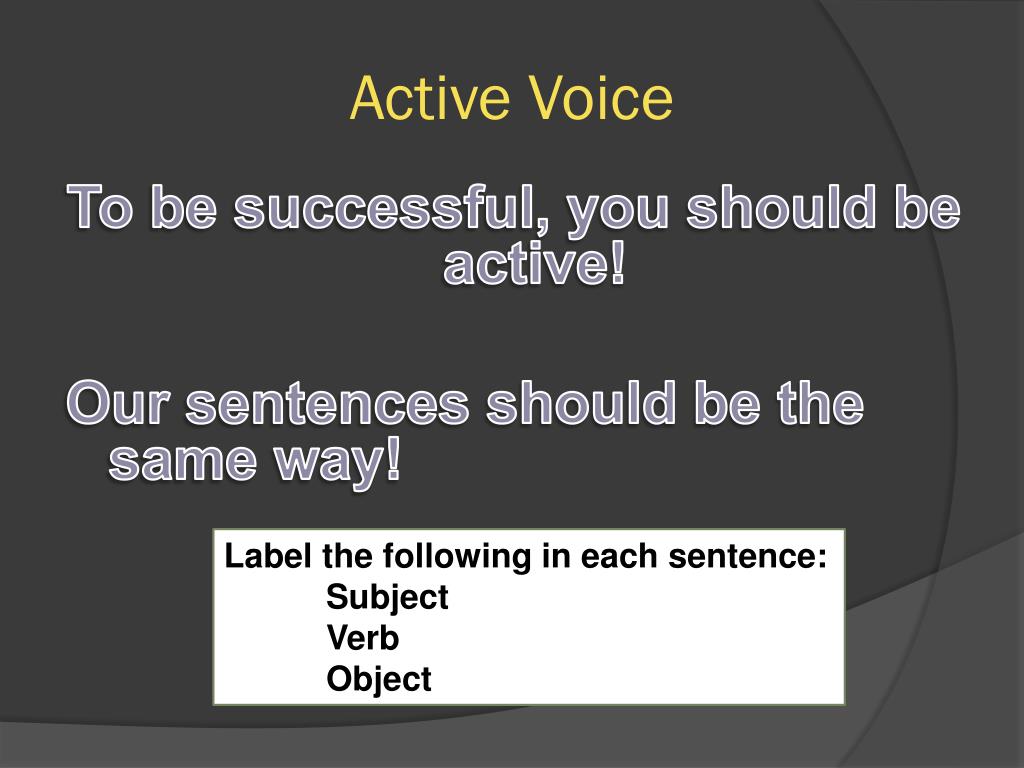 Active Voice

To be successful, you should be active!

Our sentences should be the same way!

Label the following in each sentence:
Subject
Verb
Object